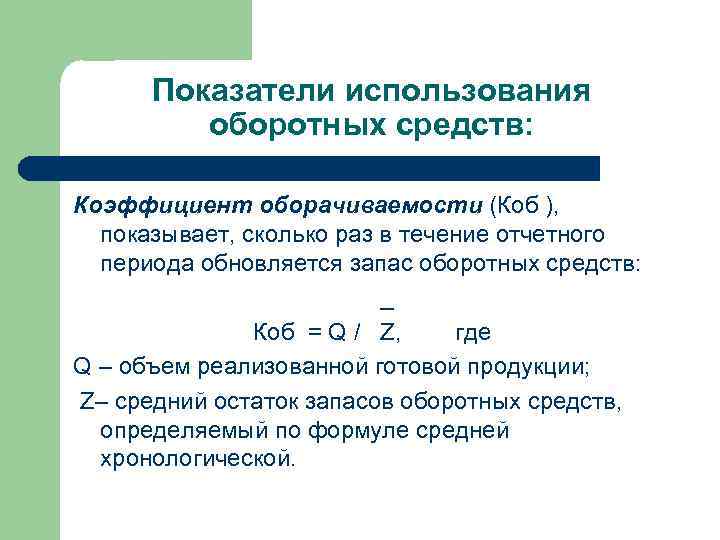 Показатели использования оборотных средств:

Коэффициент оборачиваемости (Коб ), показывает, сколько раз в течение отчетного периода обновляется запас оборотных средств:

Коб $= Q / \bar{Z}$, где

Q – объем реализованной готовой продукции;

Z– средний остаток запасов оборотных средств, определяемый по формуле средней хронологической.